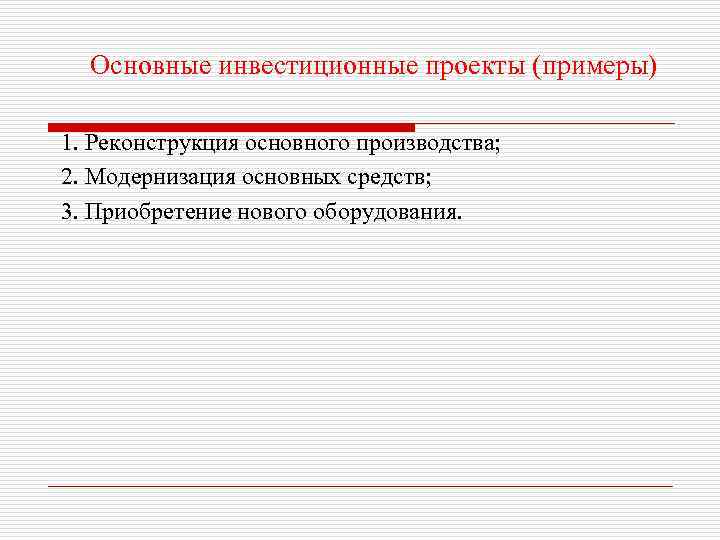 Основные инвестиционные проекты (примеры)

1. Реконструкция основного производства;

2. Модернизация основных средств;

3. Приобретение нового оборудования.